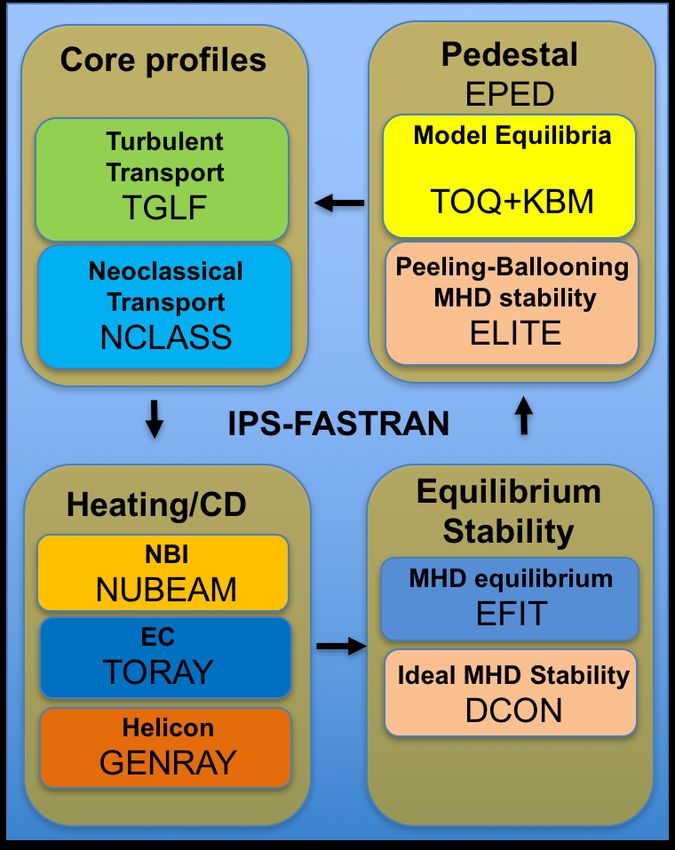 Core profiles

Turbulent Transport
TGLF

Neoclassical Transport
NCLASS

Pedestal
EPED

Model Equilibria
TOQ+KBM

Peeling-Ballooning MHD stability
ELITE

IPS-FASTRAN

Heating/CD

NBI
NUBEAM

EC
TORAY

Helicon
GENRAY

Equilibrium Stability

MHD equilibrium
EFIT

Ideal MHD Stability
DCON